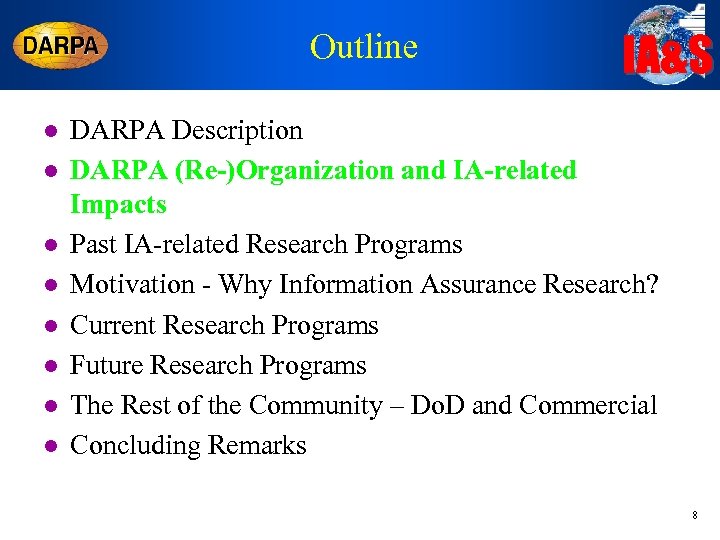 DARPA

Outline

IA&S

- DARPA Description
- DARPA (Re-)Organization and IA-related Impacts
- Past IA-related Research Programs
- Motivation - Why Information Assurance Research?
- Current Research Programs
- Future Research Programs
- The Rest of the Community – DoD and Commercial
- Concluding Remarks

8